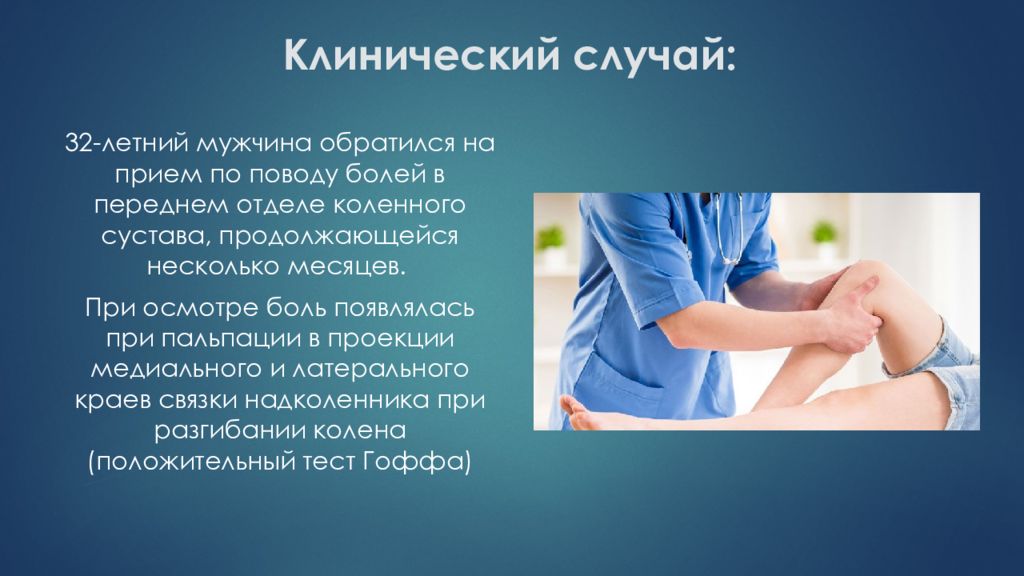 Клинический случай:

32-летний мужчина обратился на прием по поводу болей в переднем отделе коленного сустава, продолжающейся несколько месяцев.

При осмотре боль появлялась при пальпации в проекции медиального и латерального краев связки надколенника при разгибании колена (положительный тест Гоффа)